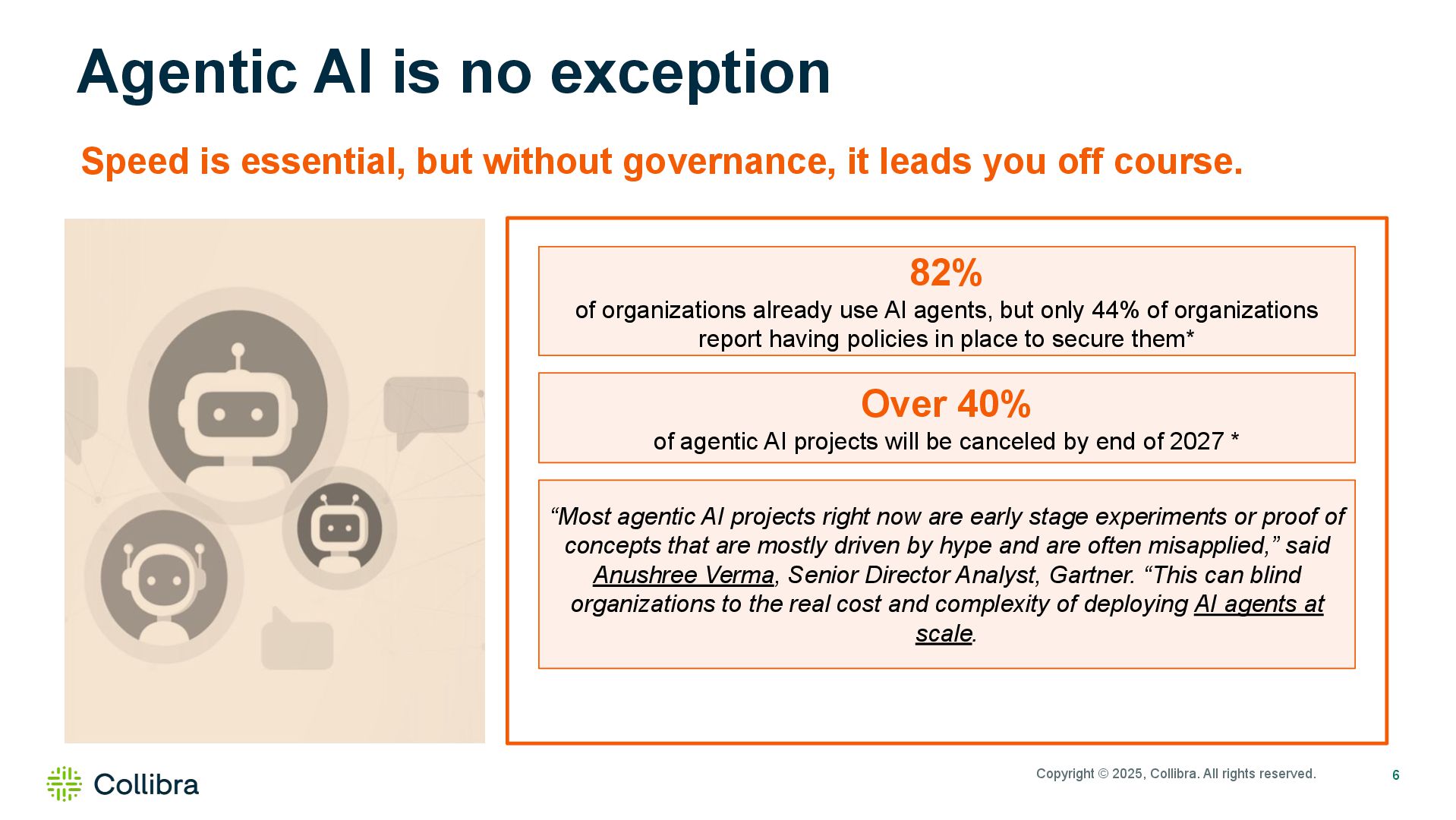 Agentic AI is no exception

Speed is essential, but without governance, it leads you off course.

82%
of organizations already use AI agents, but only 44% of organizations report having policies in place to secure them*

Over 40%
of agentic AI projects will be canceled by end of 2027 *

“Most agentic AI projects right now are early stage experiments or proof of concepts that are mostly driven by hype and are often misapplied,” said Anushree Verma, Senior Director Analyst, Gartner. “This can blind organizations to the real cost and complexity of deploying AI agents at scale.

Collibra

Copyright © 2025, Collibra. All rights reserved.

6